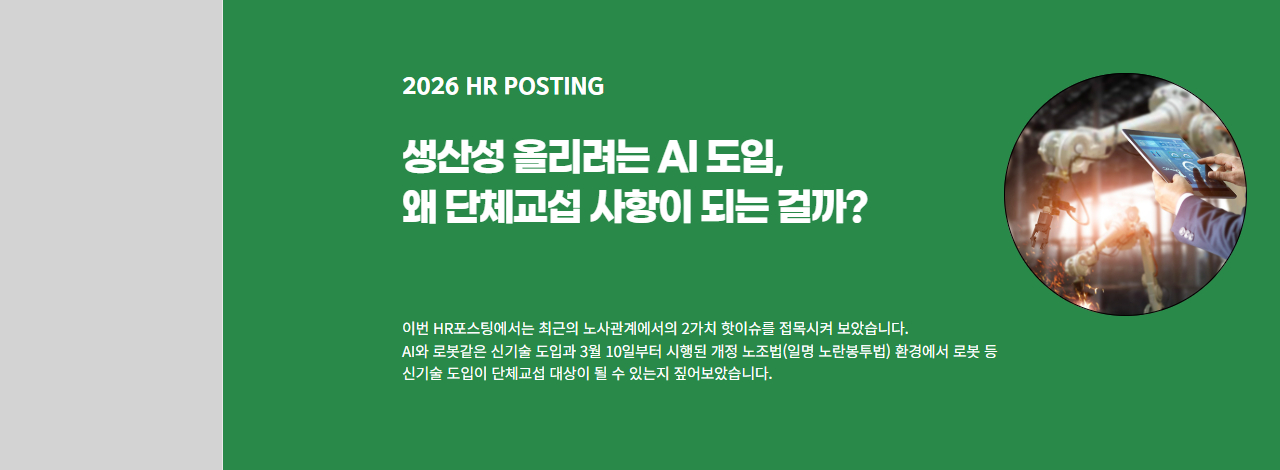 2026 HR POSTING

생산성 올리려는 AI 도입,
왜 단체교섭 사항이 되는 걸까?

이번 HR포스팅에서는 최근의 노사관계에서의 2가치 핫이슈를 접목시켜 보았습니다.
AI와 로봇같은 신기술 도입과 3월 10일부터 시행된 개정 노조법(일명 노란봉투법) 환경에서 로봇 등 신기술 도입이 단체교섭 대상이 될 수 있는지 짚어보았습니다.